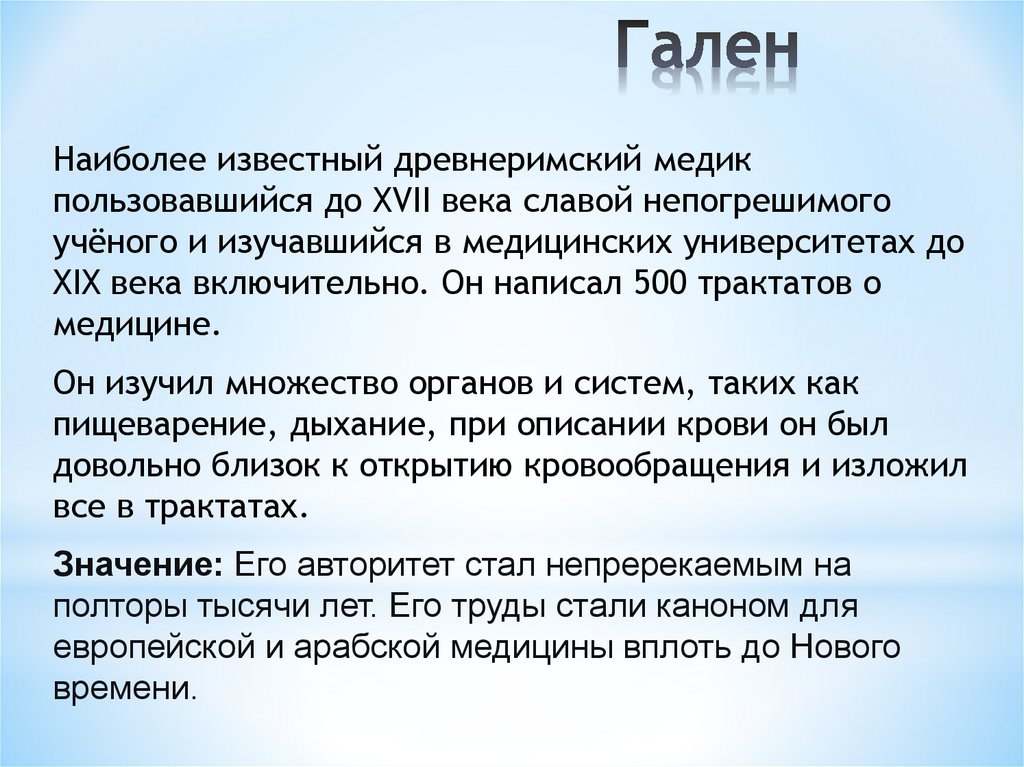 Гален

Наиболее известный древнеримский медик пользовавшийся до XVII века славой непогрешимого учёного и изучавшийся в медицинских университетах до XIX века включительно. Он написал 500 трактатов о медицине.

Он изучил множество органов и систем, таких как пищеварение, дыхание, при описании крови он был довольно близок к открытию кровообращения и изложил все в трактатах.

Значение: Его авторитет стал непререкаемым на полторы тысячи лет. Его труды стали каноном для европейской и арабской медицины вплоть до Нового времени.